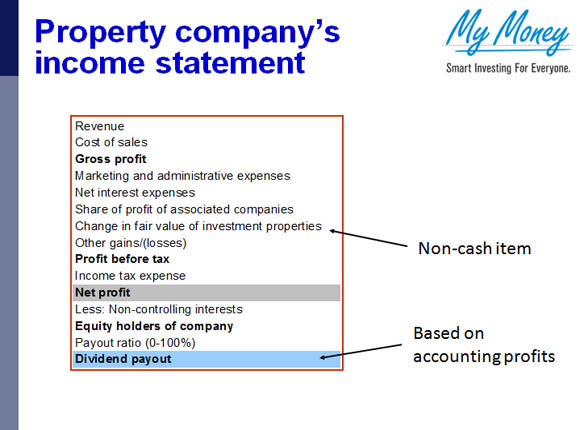 Property company's income statement

My Money
Smart Investing For Everyone.

Revenue
Cost of sales
Gross profit
Marketing and administrative expenses
Net interest expenses
Share of profit of associated companies
Change in fair value of investment properties
Other gains/(losses)
Profit before tax
Income tax expense
Net profit
Less: Non-controlling interests
Equity holders of company
Payout ratio (0-100%)
Dividend payout

Non-cash item

Based on accounting profits